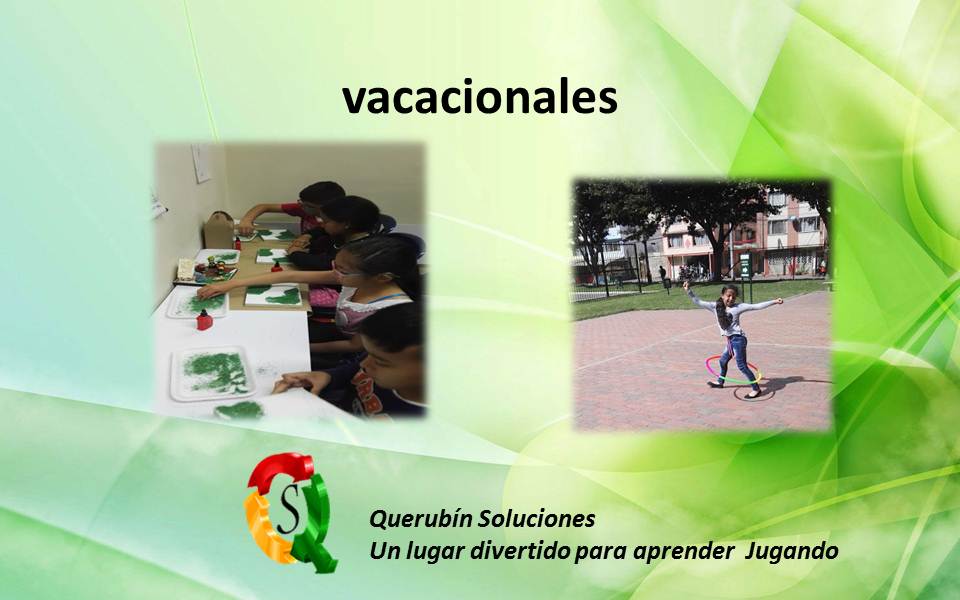 vacacionales

S

Querubín Soluciones
Un lugar divertido para aprender Jugando